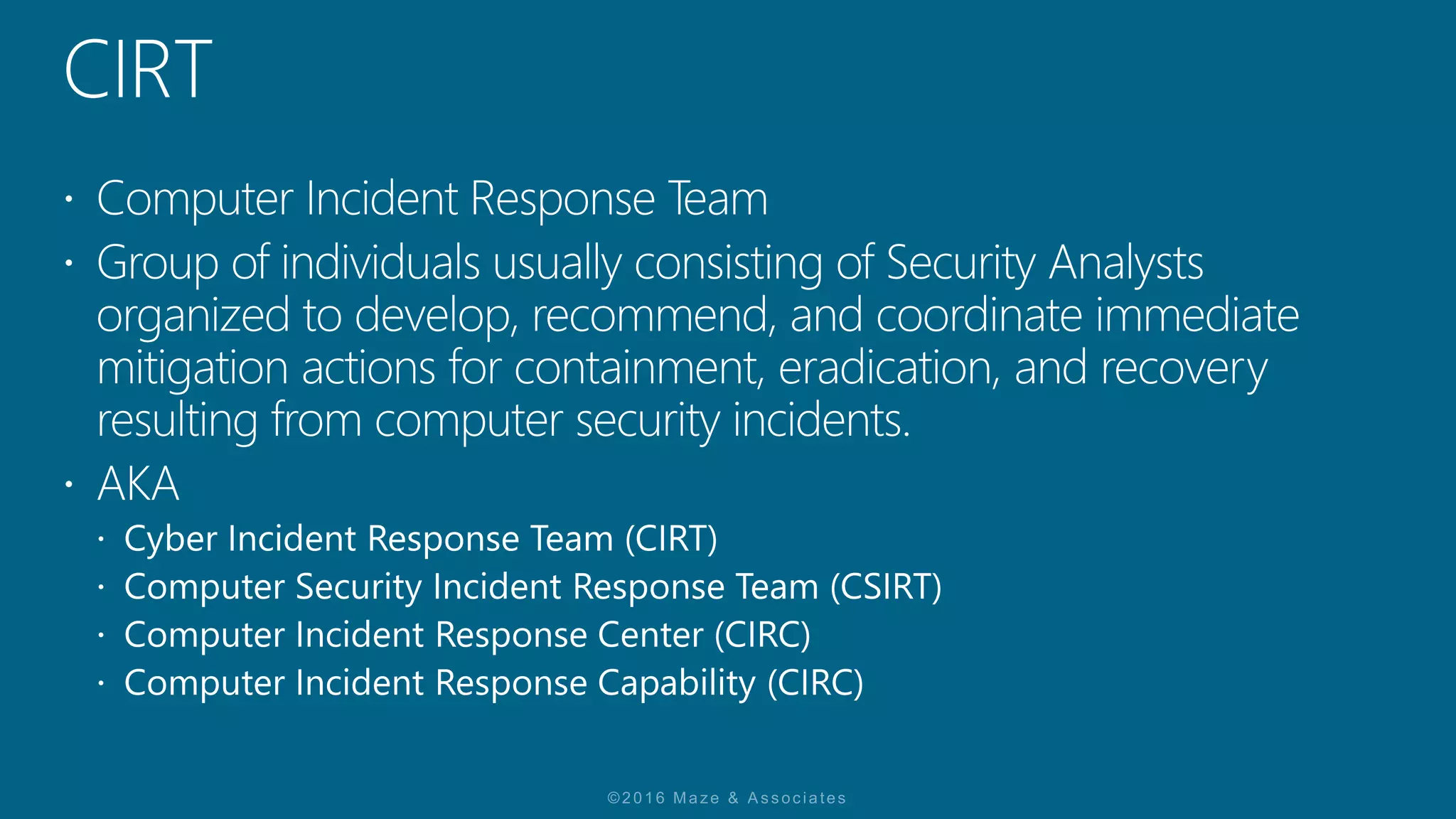 CIRT

• Computer Incident Response Team
• Group of individuals usually consisting of Security Analysts organized to develop, recommend, and coordinate immediate mitigation actions for containment, eradication, and recovery resulting from computer security incidents.
• AKA
  • Cyber Incident Response Team (CIRT)
  • Computer Security Incident Response Team (CSIRT)
  • Computer Incident Response Center (CIRC)
  • Computer Incident Response Capability (CIRC)

©2016 Maze & Associates